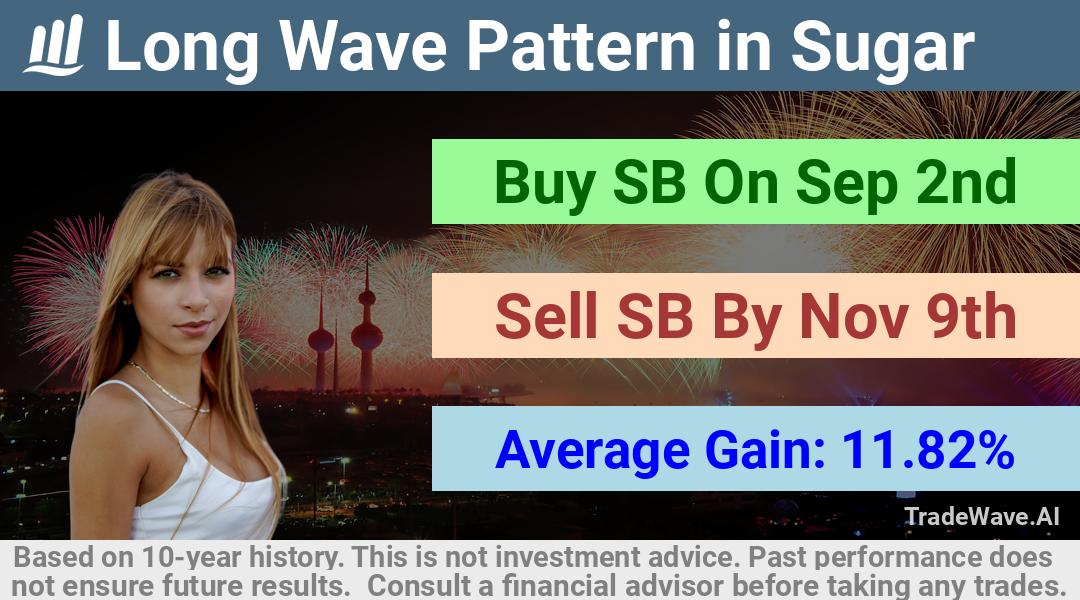 Long Wave Pattern in Sugar

Buy SB On Sep 2nd

Sell SB By Nov 9th

Average Gain: 11.82%

TradeWave.AI

Based on 10-year history. This is not investment advice. Past performance does not ensure future results. Consult a financial advisor before taking any trades.